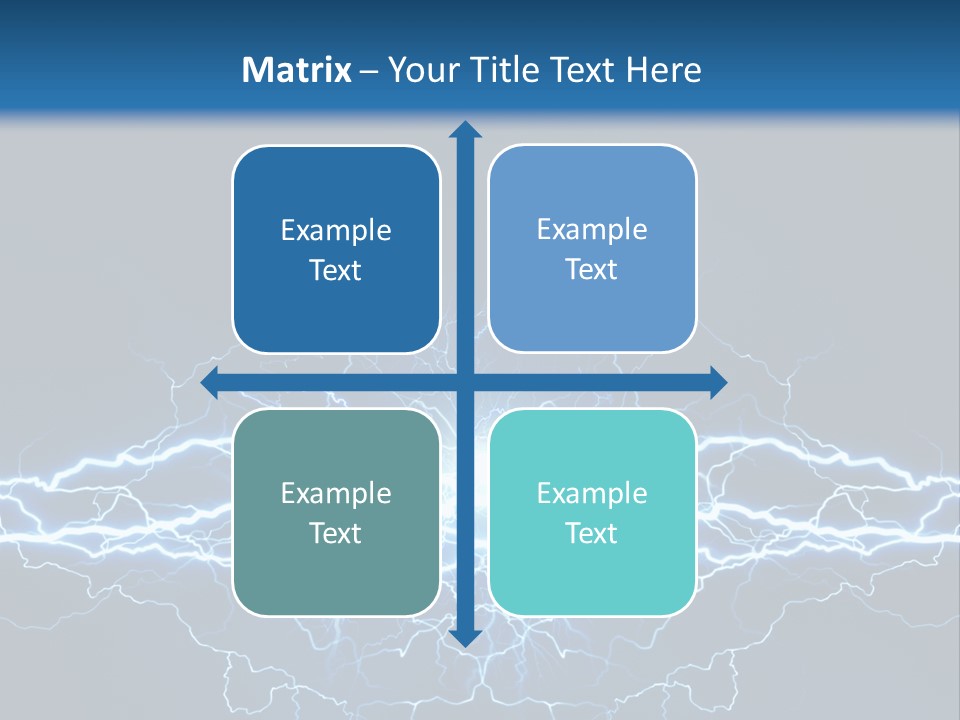 Matrix – Your Title Text Here

Example Text

Example Text

Example Text

Example Text